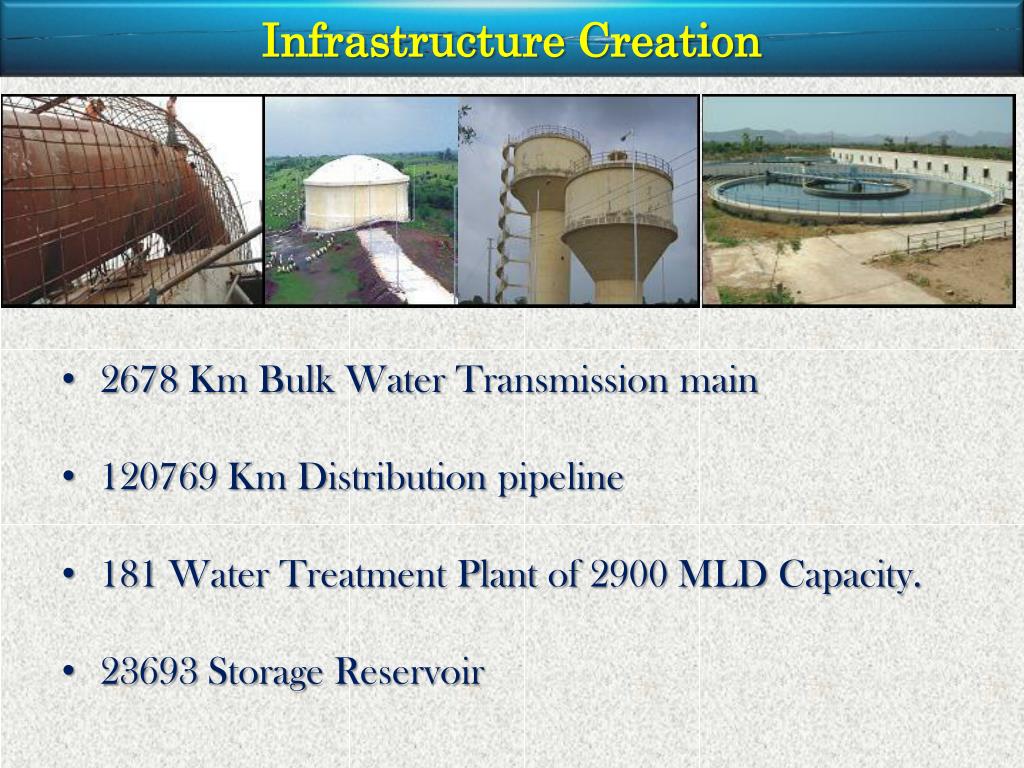 Infrastructure Creation

• 2678 Km Bulk Water Transmission main

• 120769 Km Distribution pipeline

• 181 Water Treatment Plant of 2900 MLD Capacity.

• 23693 Storage Reservoir